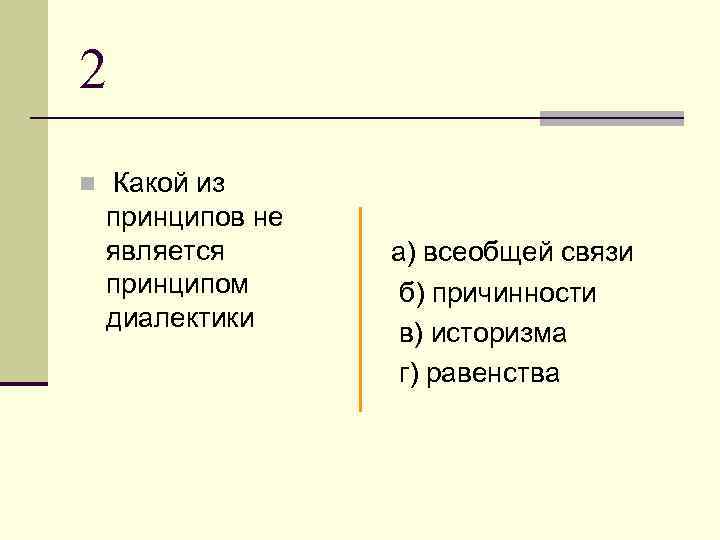 2

Какой из принципов не является принципом диалектики

а) всеобщей связи
б) причинности
в) историзма
г) равенства